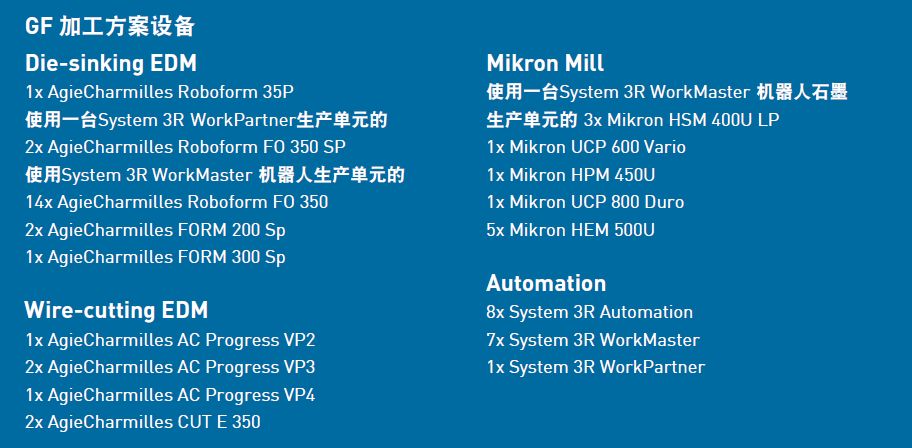 GF 加工方案设备

Die-sinking EDM
1x AgieCharmilles Roboform 35P
使用一台System 3R WorkPartner生产单元的
2x AgieCharmilles Roboform FO 350 SP
使用System 3R WorkMaster 机器人生产单元的
14x AgieCharmilles Roboform FO 350
2x AgieCharmilles FORM 200 Sp
1x AgieCharmilles FORM 300 Sp

Wire-cutting EDM
1x AgieCharmilles AC Progress VP2
2x AgieCharmilles AC Progress VP3
1x AgieCharmilles AC Progress VP4
2x AgieCharmilles CUT E 350

Mikron Mill
使用一台System 3R WorkMaster 机器人石墨生产单元的 3x Mikron HSM 400U LP
1x Mikron UCP 600 Vario
1x Mikron HPM 450U
1x Mikron UCP 800 Duro
5x Mikron HEM 500U

Automation
8x System 3R Automation
7x System 3R WorkMaster
1x System 3R WorkPartner